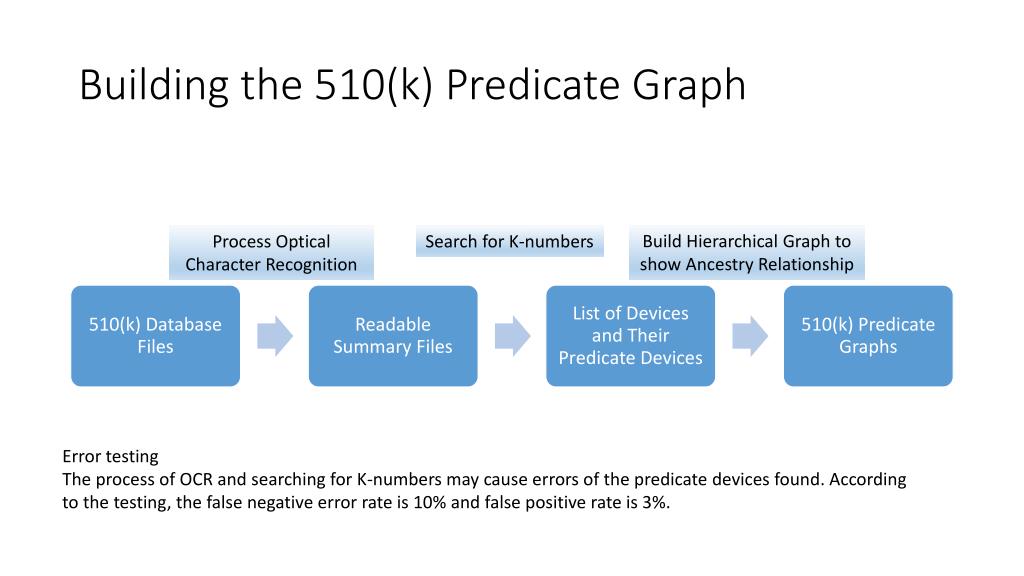 Building the 510(k) Predicate Graph

Process Optical Character Recognition

Search for K-numbers

Build Hierarchical Graph to show Ancestry Relationship

510(k) Database Files

Readable Summary Files

List of Devices and Their Predicate Devices

510(k) Predicate Graphs

Error testing
The process of OCR and searching for K-numbers may cause errors of the predicate devices found. According to the testing, the false negative error rate is 10% and false positive rate is 3%.